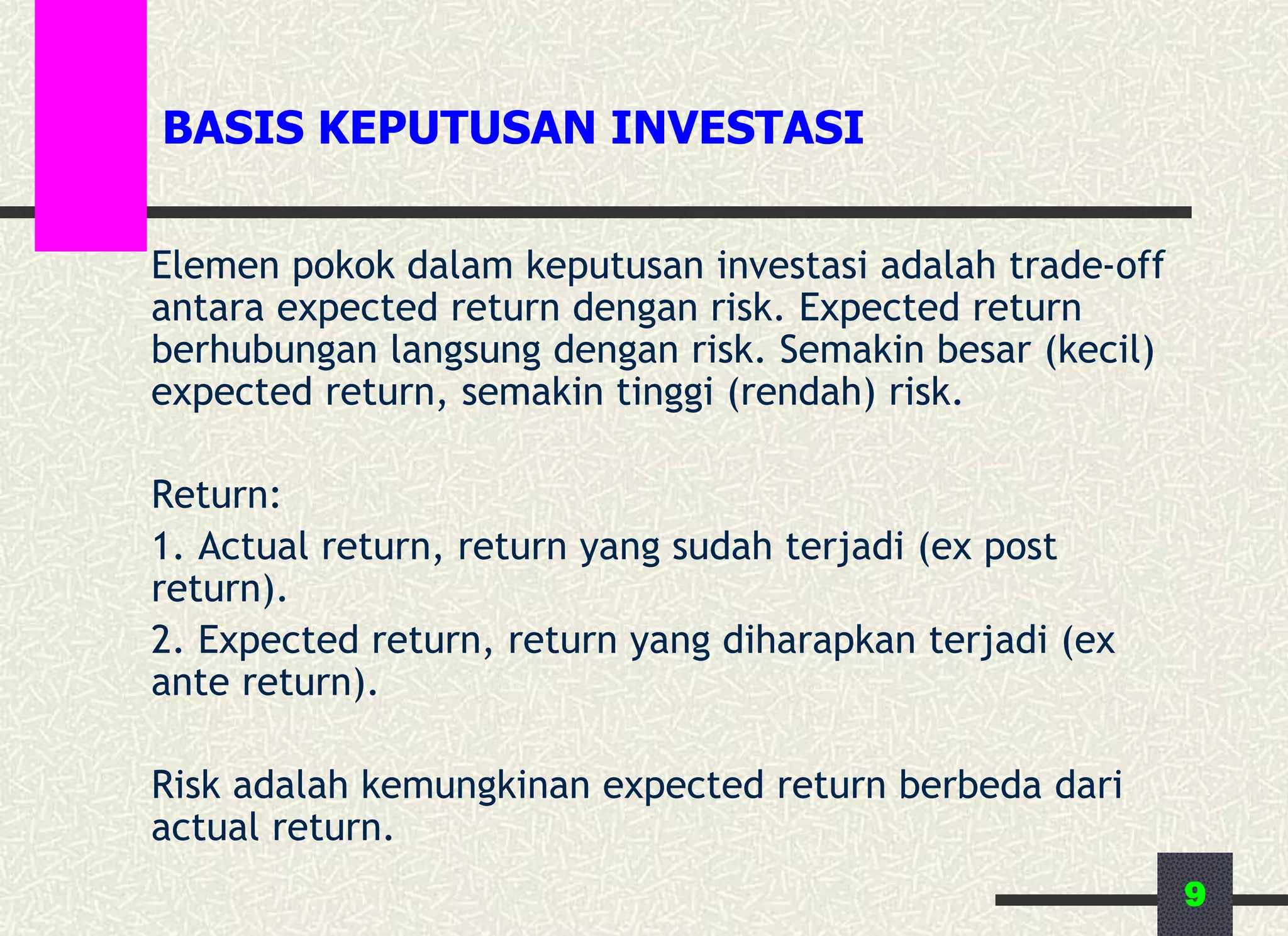 BASIS KEPUTUSAN INVESTASI

Elemen pokok dalam keputusan investasi adalah trade-off antara expected return dengan risk. Expected return berhubungan langsung dengan risk. Semakin besar (kecil) expected return, semakin tinggi (rendah) risk.

Return:

1. Actual return, return yang sudah terjadi (ex post return).

2. Expected return, return yang diharapkan terjadi (ex ante return).

Risk adalah kemungkinan expected return berbeda dari actual return.

9